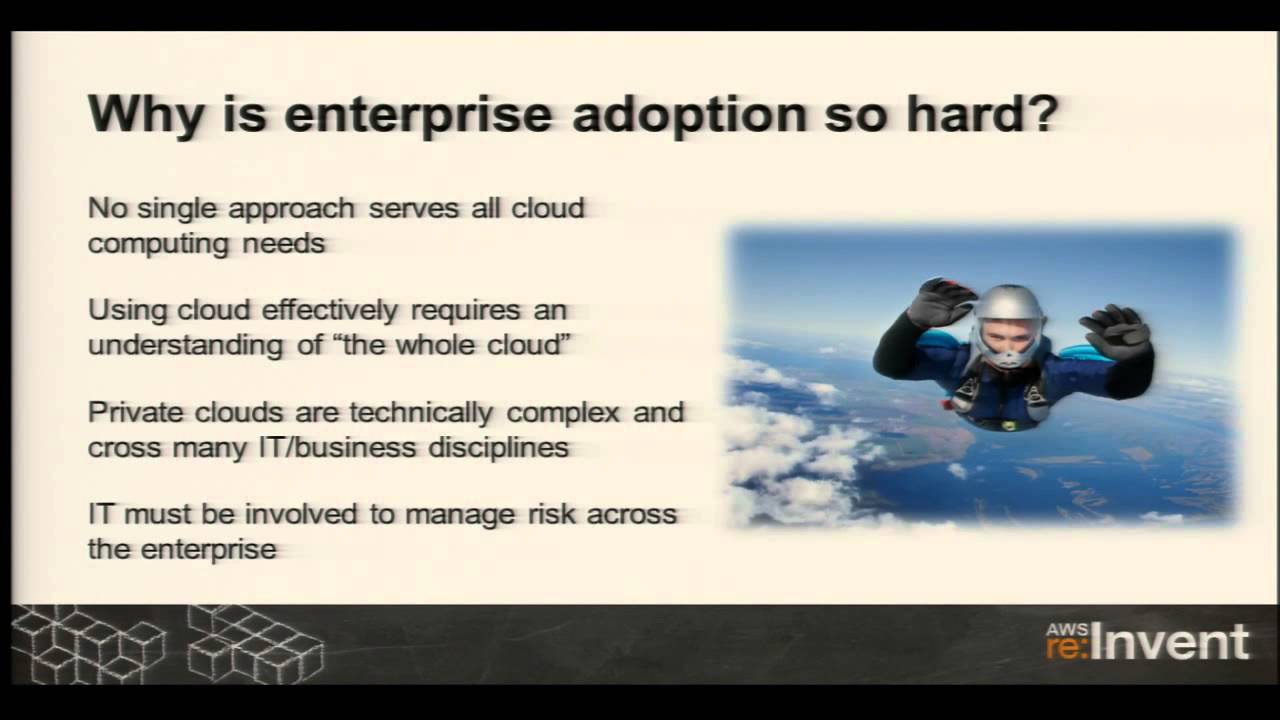 Why is enterprise adoption so hard?

No single approach serves all cloud computing needs

Using cloud effectively requires an understanding of “the whole cloud”

Private clouds are technically complex and cross many IT/business disciplines

IT must be involved to manage risk across the enterprise

AWS re:Invent